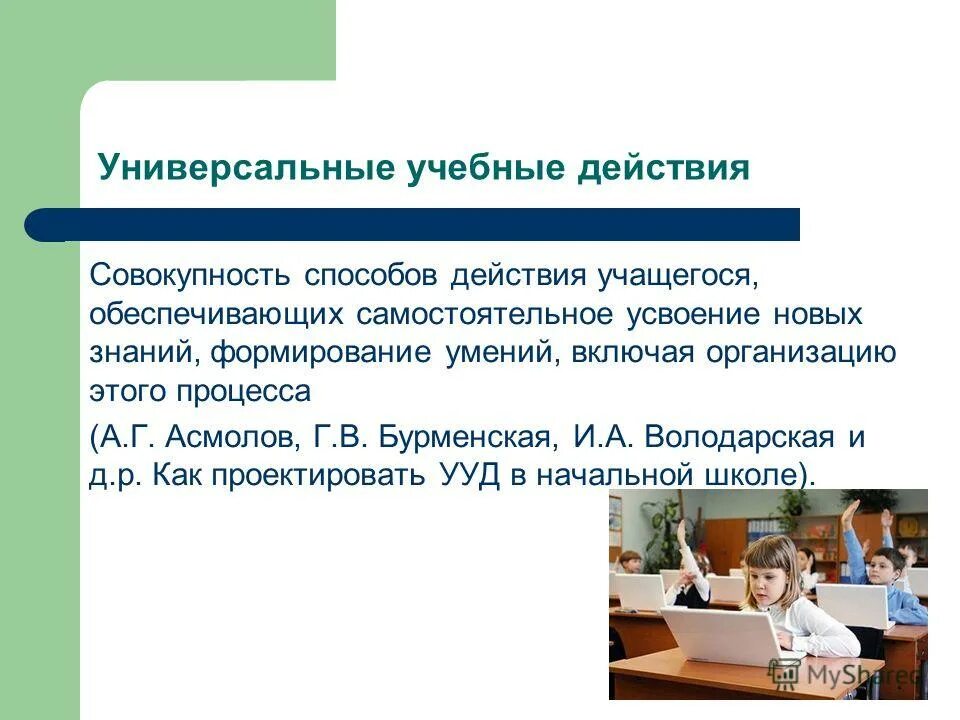 Универсальные учебные действия

Совокупность способов действия учащегося, обеспечивающих самостоятельное усвоение новых знаний, формирование умений, включая организацию этого процесса

(А.Г. Асмолов, Г.В. Бурменская, И.А. Володарская и д.р. Как проектировать УУД в начальной школе).

MyShared